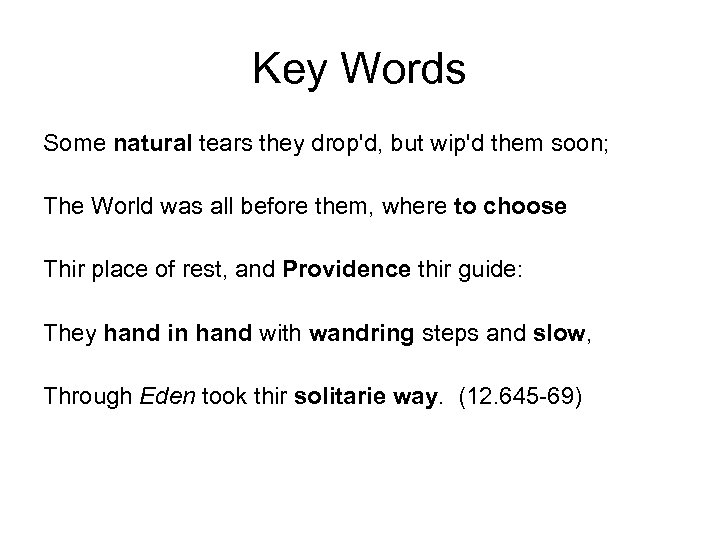 Key Words

Some natural tears they drop'd, but wip'd them soon;

The World was all before them, where to choose

Thir place of rest, and Providence thir guide:

They hand in hand with wandring steps and slow,

Through Eden took thir solitarie way. (12.645-69)